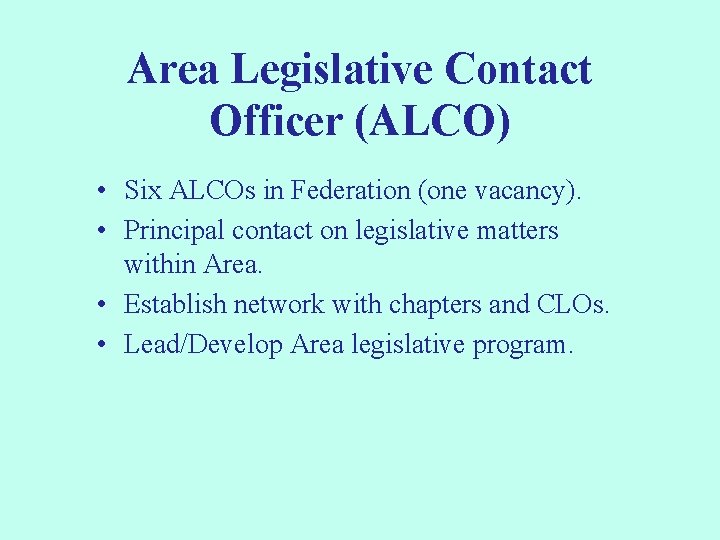 Area Legislative Contact Officer (ALCO)

• Six ALCOs in Federation (one vacancy).
• Principal contact on legislative matters within Area.
• Establish network with chapters and CLOs.
• Lead/Develop Area legislative program.